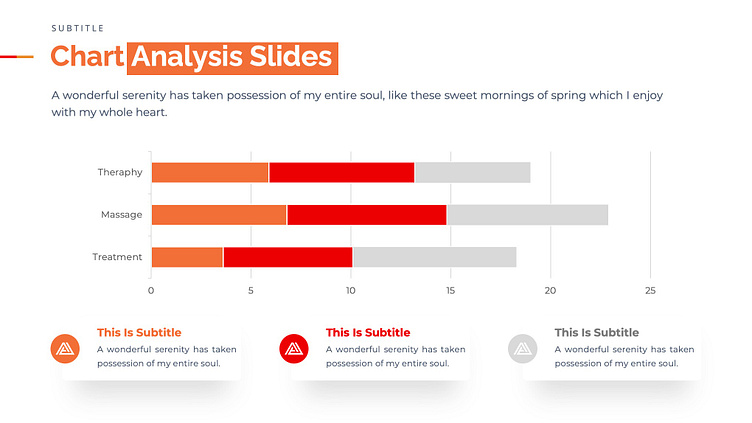 SUBTITLE

Chart Analysis Slides

A wonderful serenity has taken possession of my entire soul, like these sweet mornings of spring which I enjoy with my whole heart.

Theraphy
Massage
Treatment

0 5 10 15 20 25

This Is Subtitle
A wonderful serenity has taken possession of my entire soul.

This Is Subtitle
A wonderful serenity has taken possession of my entire soul.

This Is Subtitle
A wonderful serenity has taken possession of my entire soul.